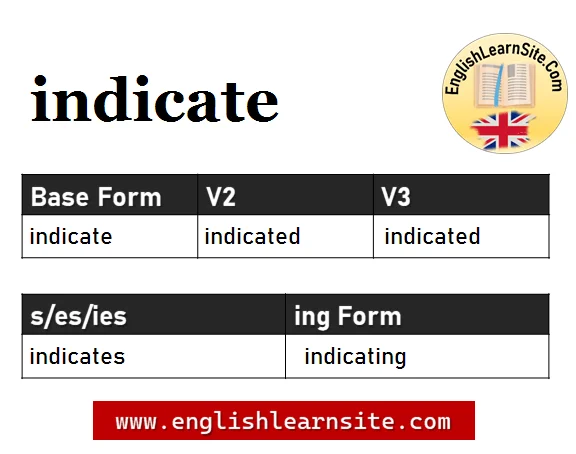 indicate

EnglishLearnSite.Com

| Base Form | V2 | V3 |
|---|---|---|
| indicate | indicated | indicated |

| s/es/ies | ing Form |
|---|---|
| indicates | indicating |

www.englishlearnsite.com